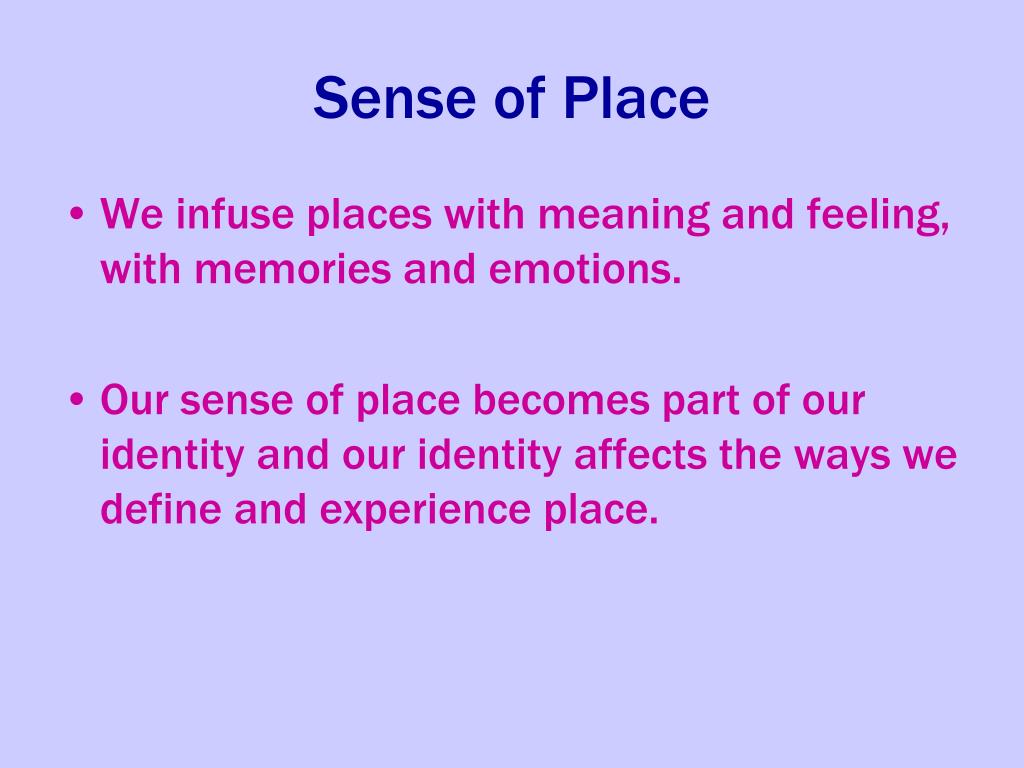 Sense of Place

• We infuse places with meaning and feeling, with memories and emotions.

• Our sense of place becomes part of our identity and our identity affects the ways we define and experience place.